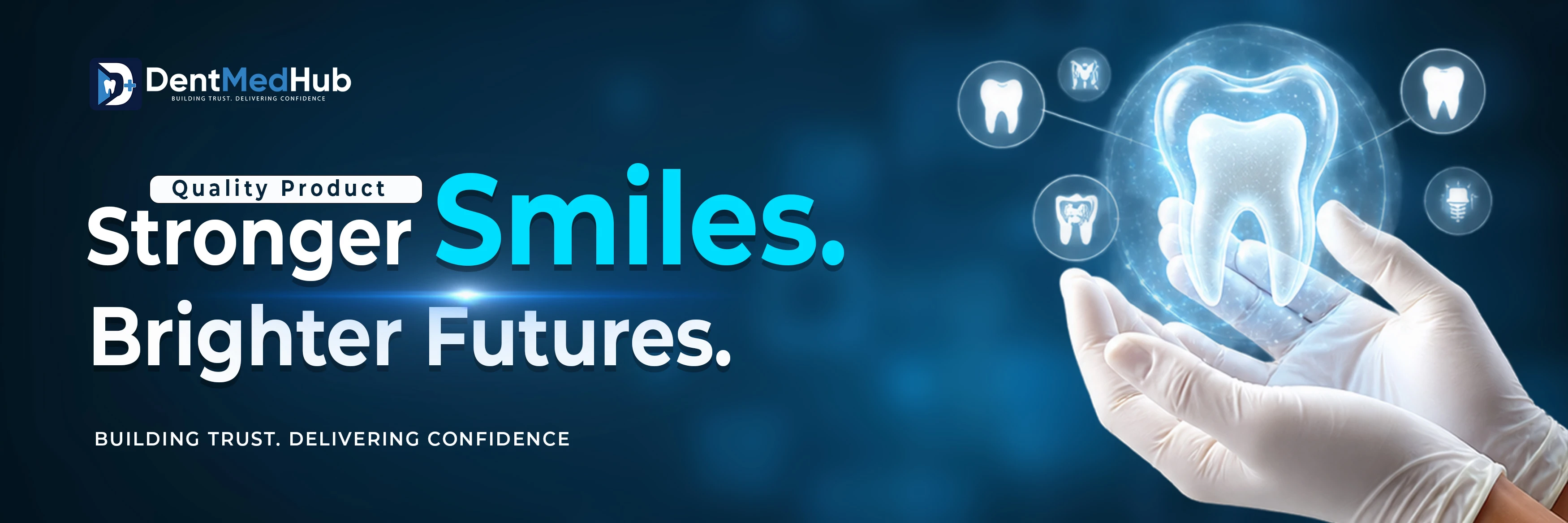 DentMedHub
BUILDING TRUST. DELIVERING CONFIDENCE

Quality Product

Stronger Smiles.
Brighter Futures.

BUILDING TRUST. DELIVERING CONFIDENCE